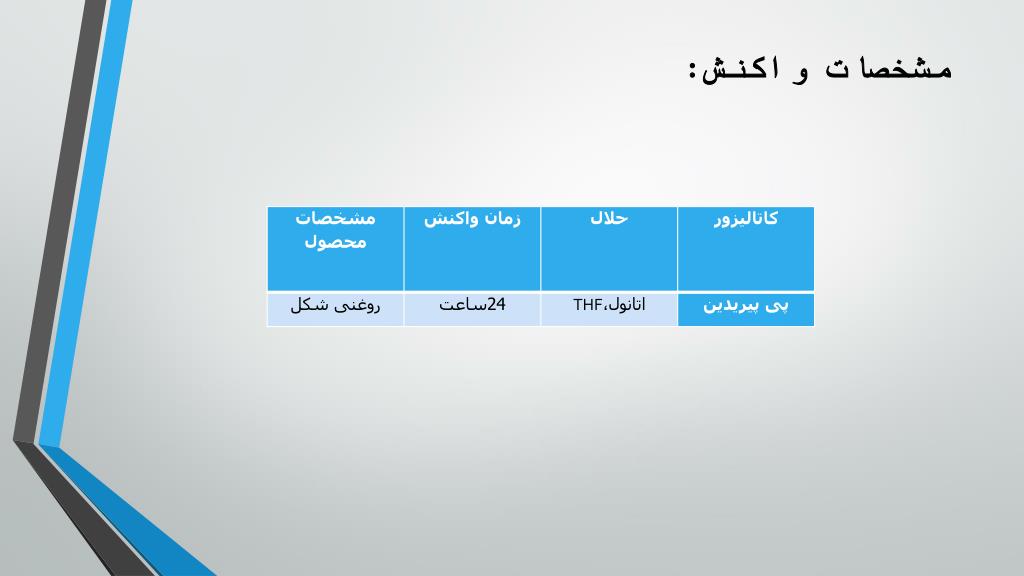 مشخصات و اکنش:

| کاتالیزور | حلال | زمان واکنش | مشخصات محصول |
|---|---|---|---|
| پی پیریدین | اتانول،THF | 24ساعت | روغنی شکل |